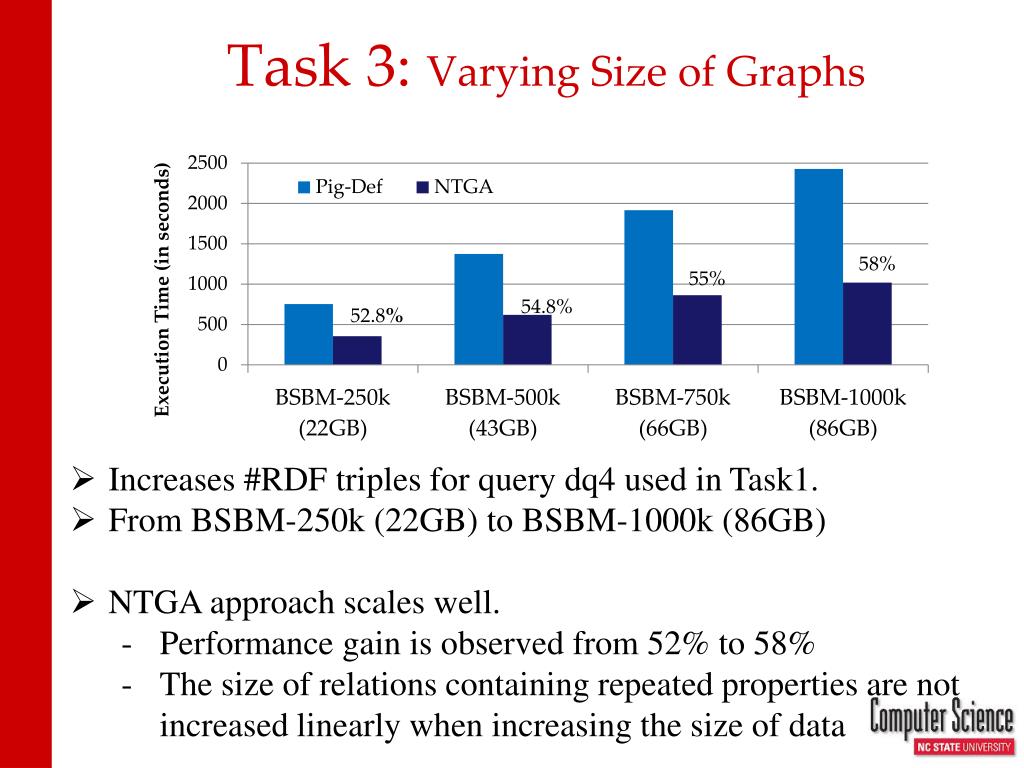 Task 3: Varying Size of Graphs

Execution Time (in seconds)

2500
2000
1500
1000
500
0

Pig-Def NTGA

52.8%
54.8%
55%
58%

BSBM-250k (22GB)
BSBM-500k (43GB)
BSBM-750k (66GB)
BSBM-1000k (86GB)

➢ Increases #RDF triples for query dq4 used in Task1.
➢ From BSBM-250k (22GB) to BSBM-1000k (86GB)

➢ NTGA approach scales well.
- Performance gain is observed from 52% to 58%
- The size of relations containing repeated properties are not increased linearly when increasing the size of data

Computer Science
NC STATE UNIVERSITY